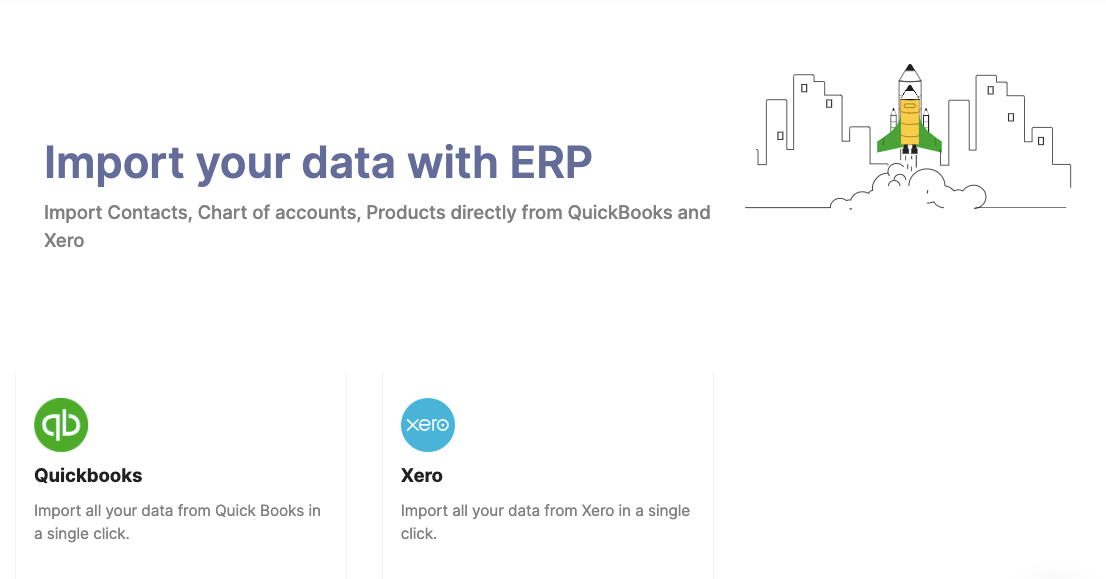 Import your data with ERP

Import Contacts, Chart of accounts, Products directly from QuickBooks and Xero

qb

Quickbooks

Import all your data from Quick Books in a single click.

xero

Xero

Import all your data from Xero in a single click.